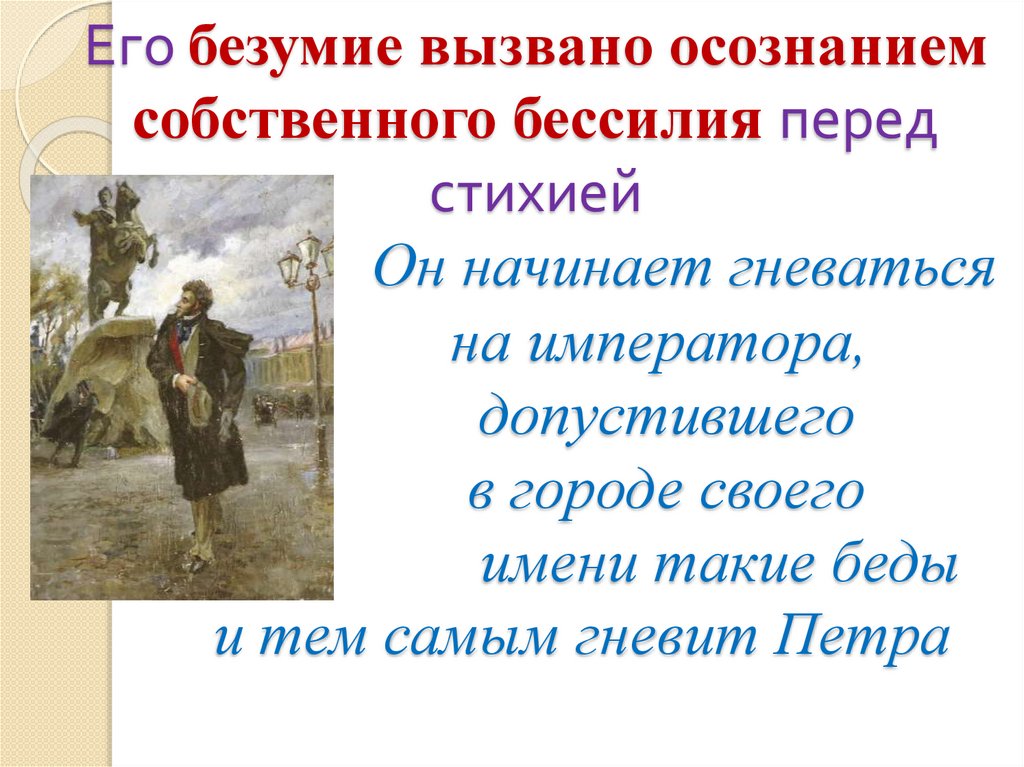 Его безумие вызвано осознанием собственного бессилия перед стихией

Он начинает гневаться на императора, допустившего в городе своего имени такие беды и тем самым гневит Петра